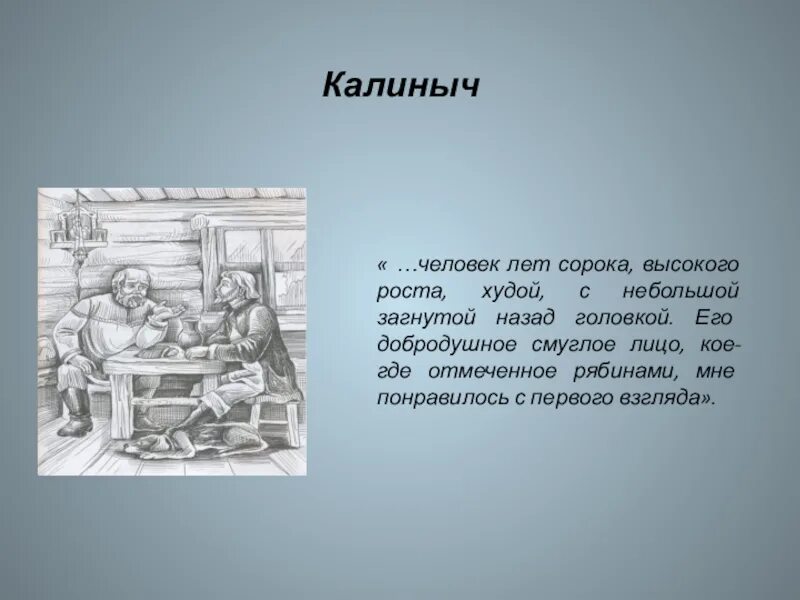 Калиныч

« …человек лет сорока, высокого роста, худой, с небольшой загнутой назад головкой. Его добродушное смуглое лицо, кое-где отмеченное рябинами, мне понравилось с первого взгляда».